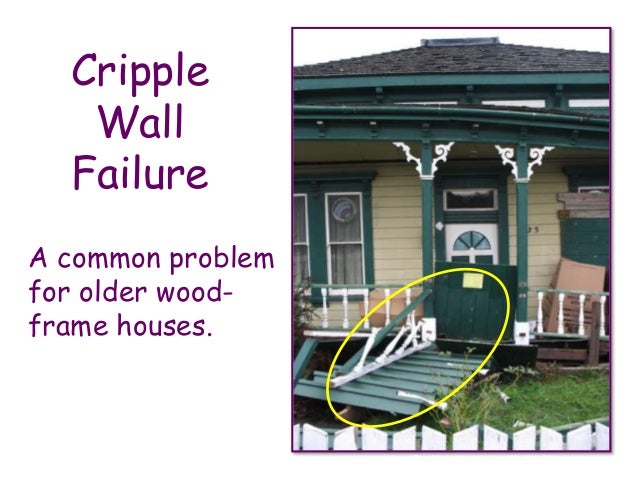 Cripple Wall Failure

A common problem for older wood-frame houses.